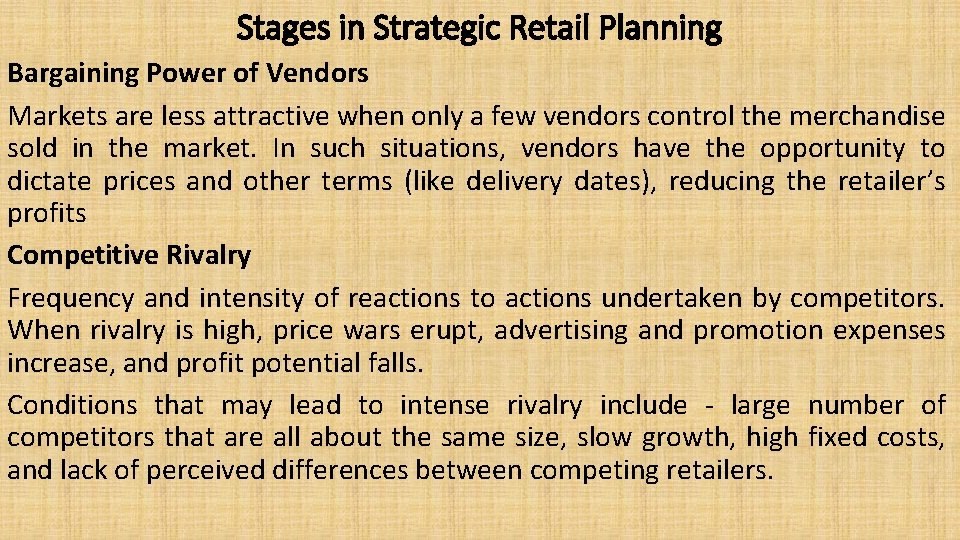 Stages in Strategic Retail Planning

Bargaining Power of Vendors

Markets are less attractive when only a few vendors control the merchandise sold in the market. In such situations, vendors have the opportunity to dictate prices and other terms (like delivery dates), reducing the retailer's profits

Competitive Rivalry

Frequency and intensity of reactions to actions undertaken by competitors. When rivalry is high, price wars erupt, advertising and promotion expenses increase, and profit potential falls.

Conditions that may lead to intense rivalry include - large number of competitors that are all about the same size, slow growth, high fixed costs, and lack of perceived differences between competing retailers.